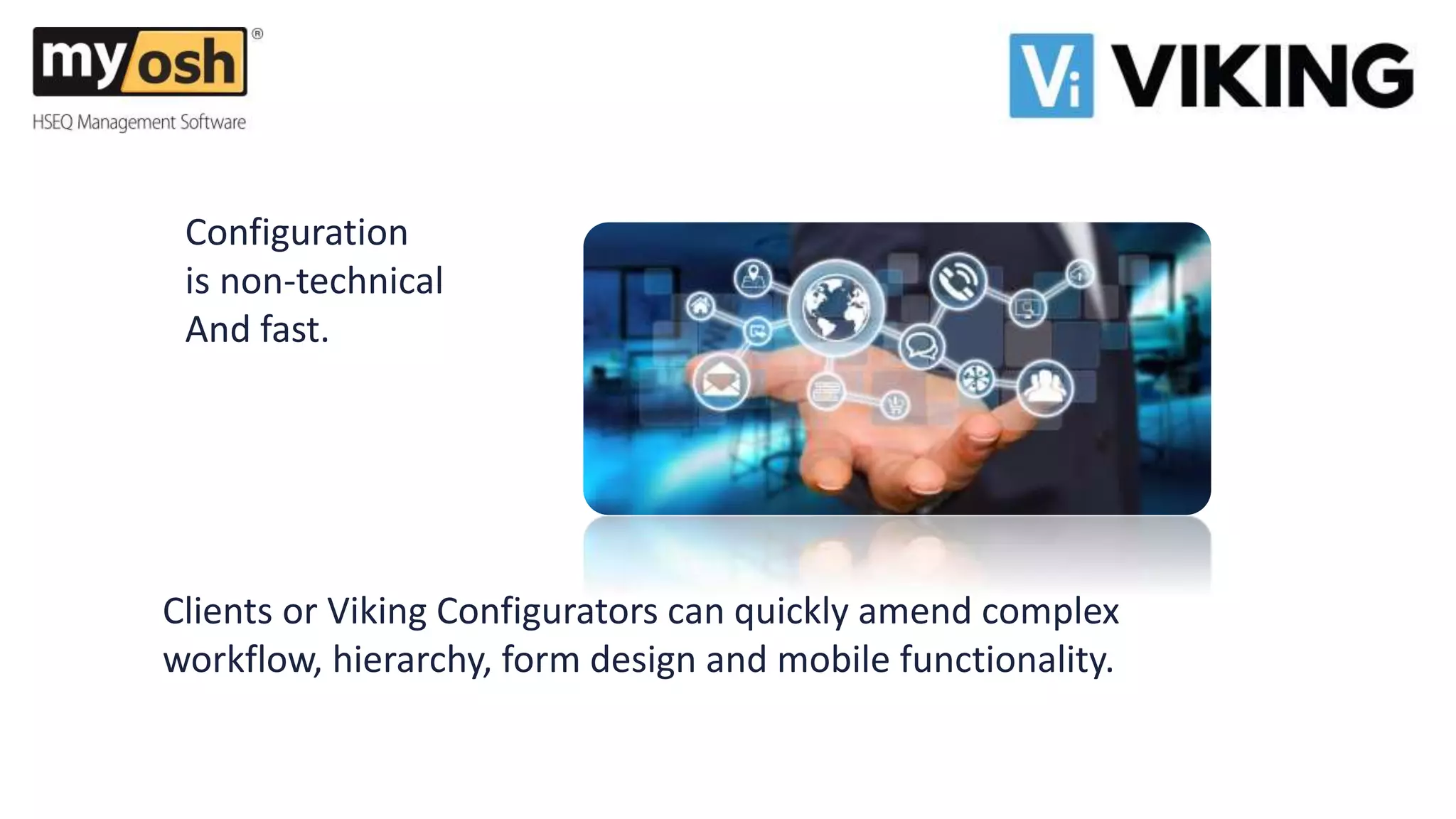 myosh®
HSEQ Management Software

Vi VIKING

Configuration
is non-technical
And fast.

Clients or Viking Configurators can quickly amend complex workflow, hierarchy, form design and mobile functionality.